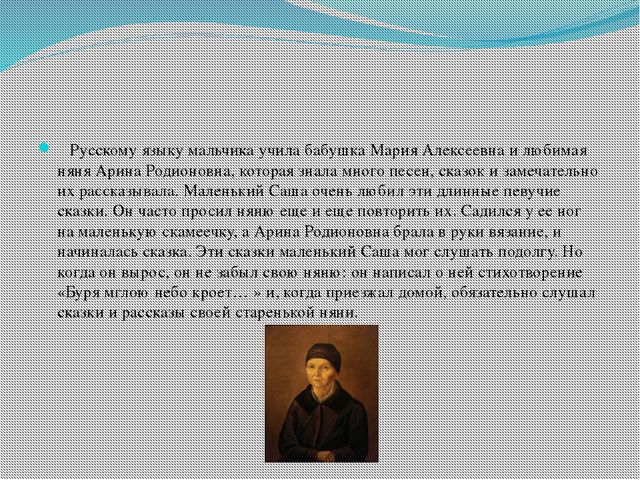 Русскому языку мальчика учила бабушка Мария Алексеевна и любимая няня Арина Родионовна, которая знала много песен, сказок и замечательно их рассказывала. Маленький Саша очень любил эти длинные певучие сказки. Он часто просил няню еще и еще повторить их. Садился у ее ног на маленькую скамеечку, а Арина Родионовна брала в руки вязание, и начиналась сказка. Эти сказки маленький Саша мог слушать подолгу. Но когда он вырос, он не забыл свою няню: он написал о ней стихотворение «Буря мглою небо кроет… » и, когда приезжал домой, обязательно слушал сказки и рассказы своей старенькой няни.